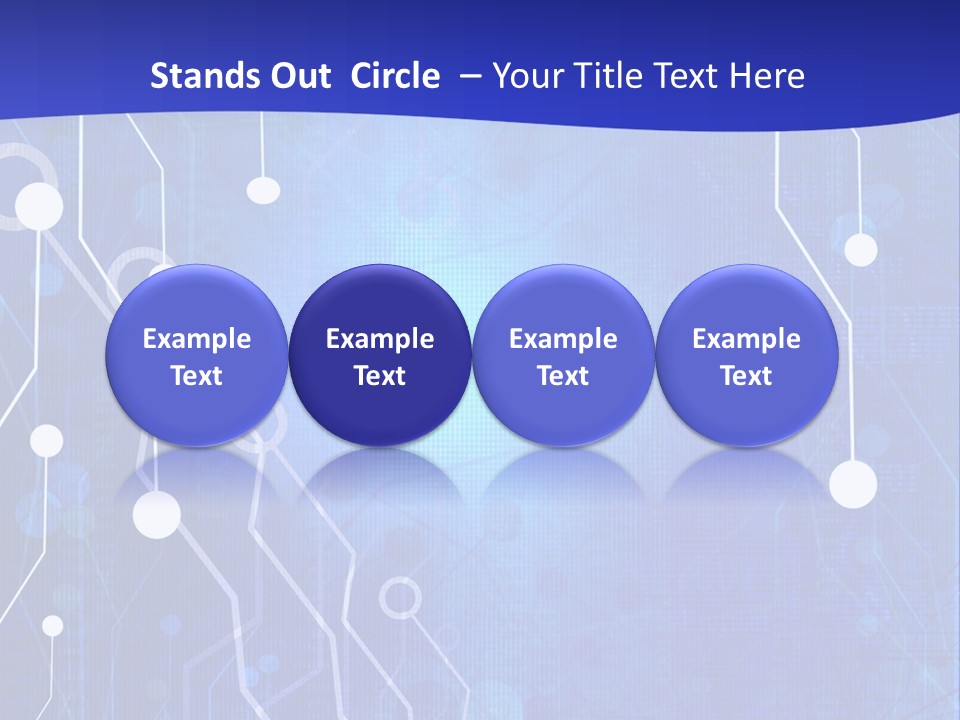 Stands Out Circle – Your Title Text Here

Example Text

Example Text

Example Text

Example Text